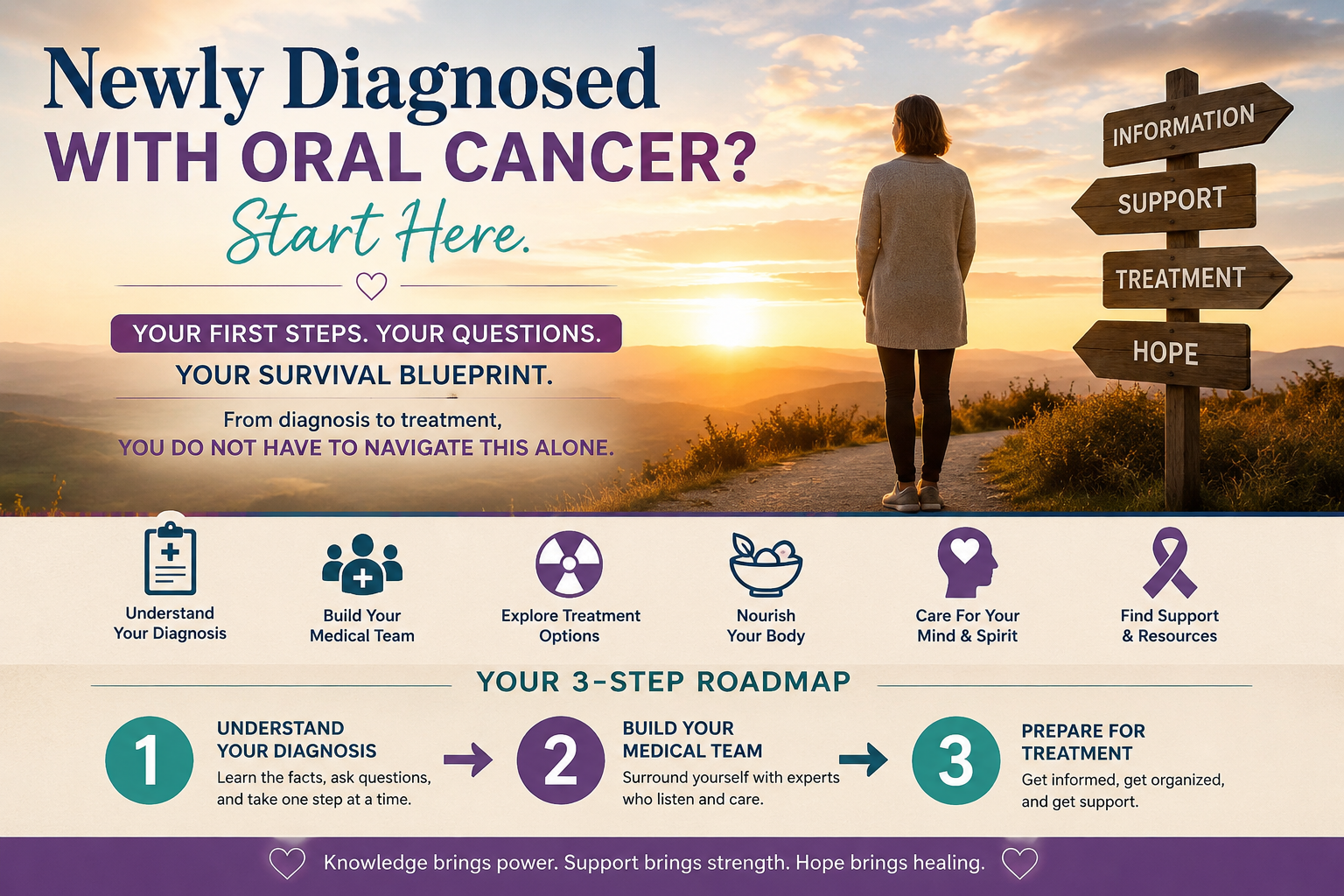 Newly Diagnosed
WITH ORAL CANCER?
Start Here.

YOUR FIRST STEPS. YOUR QUESTIONS.
YOUR SURVIVAL BLUEPRINT.

From diagnosis to treatment,
YOU DO NOT HAVE TO NAVIGATE THIS ALONE.

INFORMATION
SUPPORT
TREATMENT
HOPE

Understand Your Diagnosis
Build Your Medical Team
Explore Treatment Options
Nourish Your Body
Care For Your Mind & Spirit
Find Support & Resources

YOUR 3-STEP ROADMAP

1
UNDERSTAND YOUR DIAGNOSIS
Learn the facts, ask questions, and take one step at a time.

2
BUILD YOUR MEDICAL TEAM
Surround yourself with experts who listen and care.

3
PREPARE FOR TREATMENT
Get informed, get organized, and get support.

Knowledge brings power. Support brings strength. Hope brings healing.